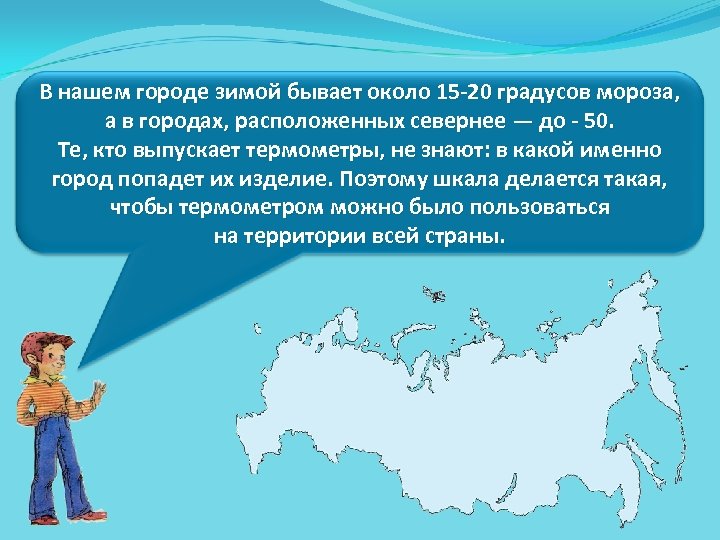 В нашем городе зимой бывает около 15-20 градусов мороза, а в городах, расположенных севернее — до - 50.
Те, кто выпускает термометры, не знают: в какой именно город попадет их изделие. Поэтому шкала делается такая, чтобы термометром можно было пользоваться на территории всей страны.